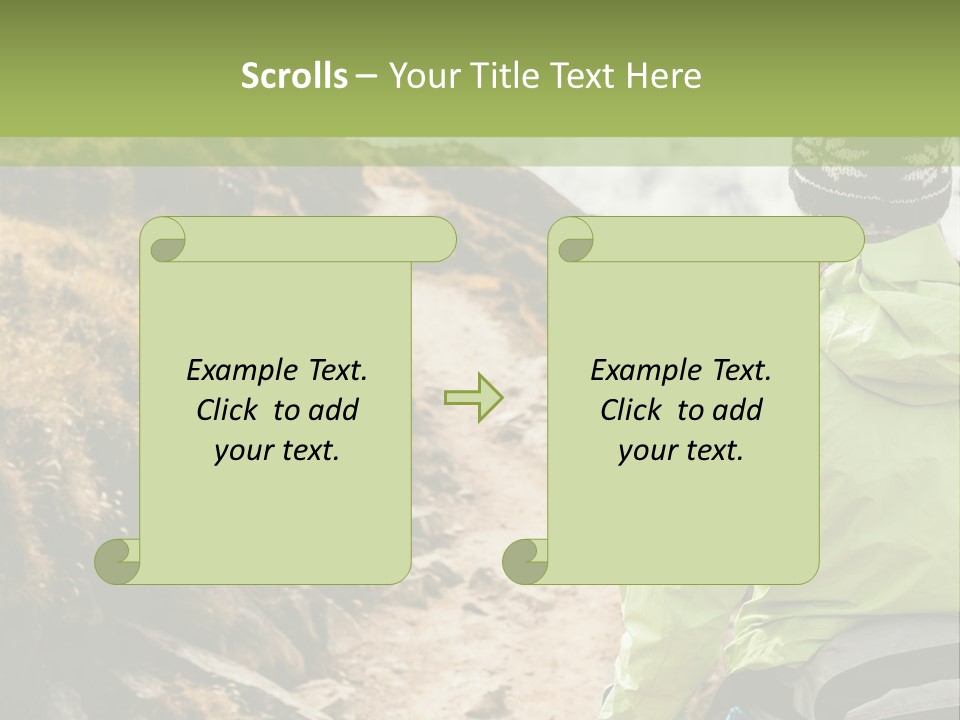 Scrolls – Your Title Text Here

Example Text. Click to add your text.

Example Text. Click to add your text.